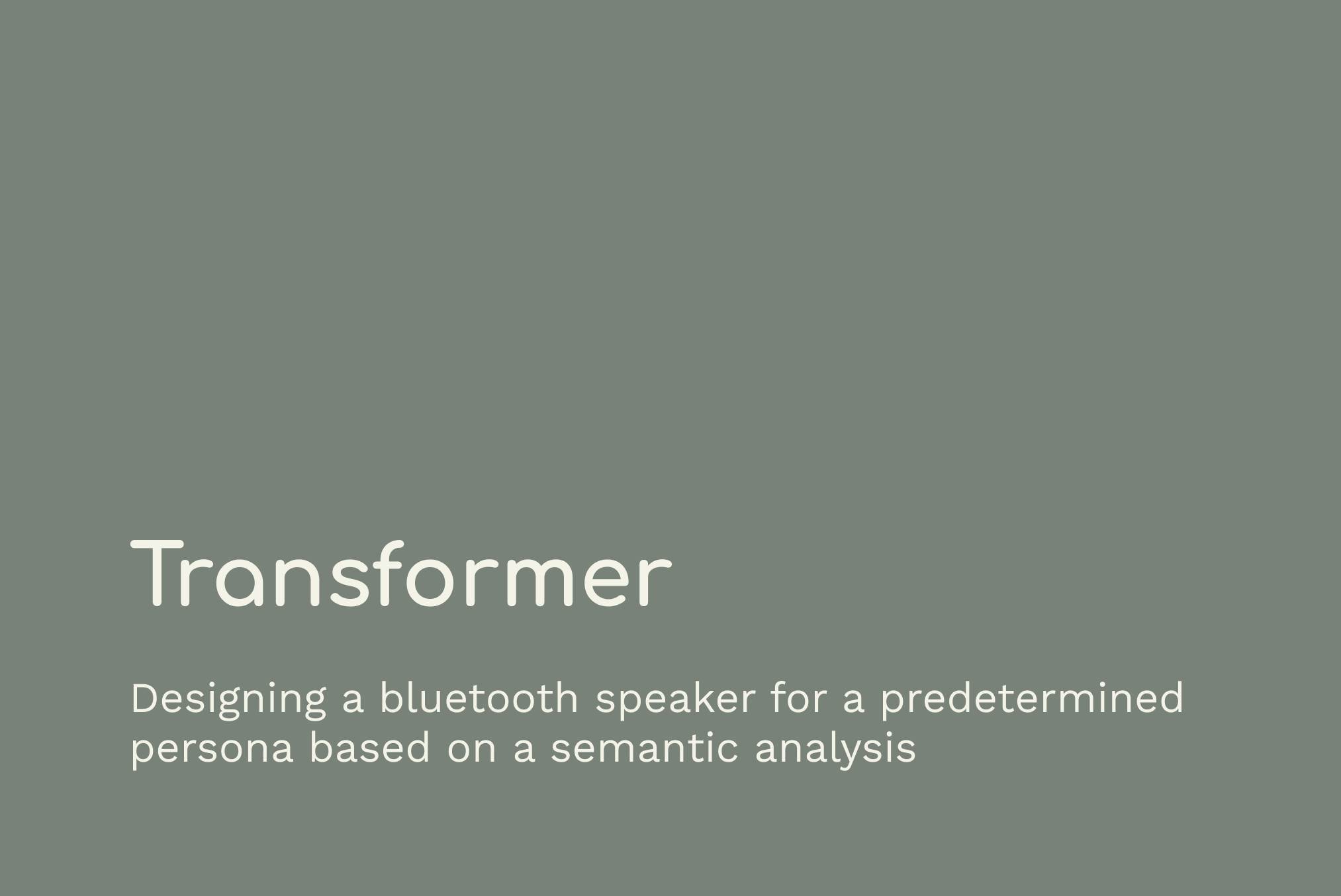 Transformer

Designing a bluetooth speaker for a predetermined persona based on a semantic analysis